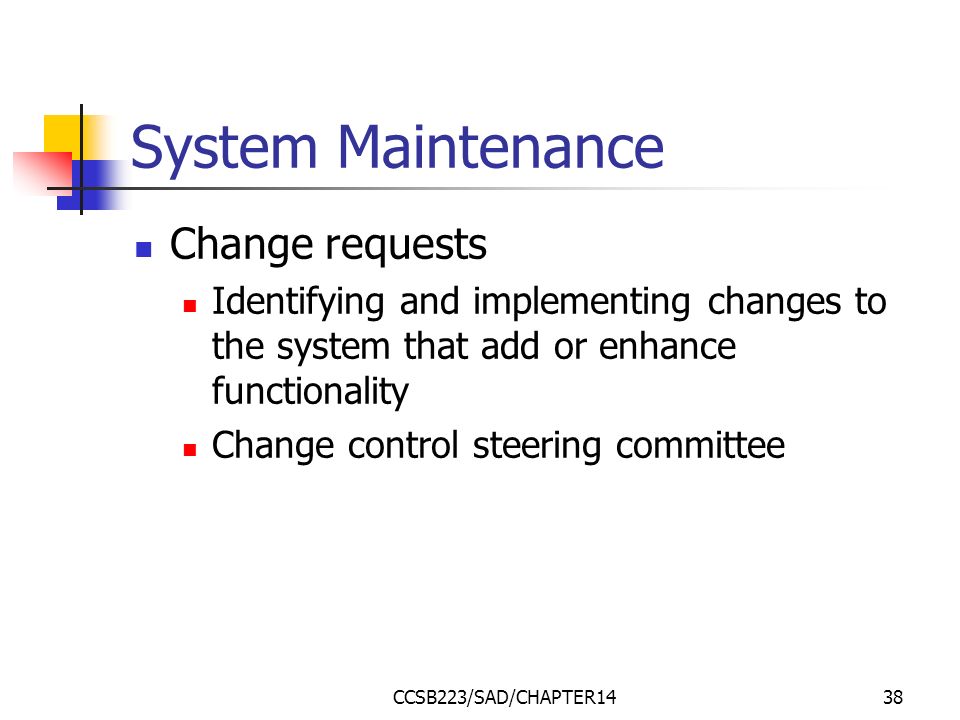 System Maintenance

Change requests

Identifying and implementing changes to the system that add or enhance functionality

Change control steering committee

CCSB223/SAD/CHAPTER14

38